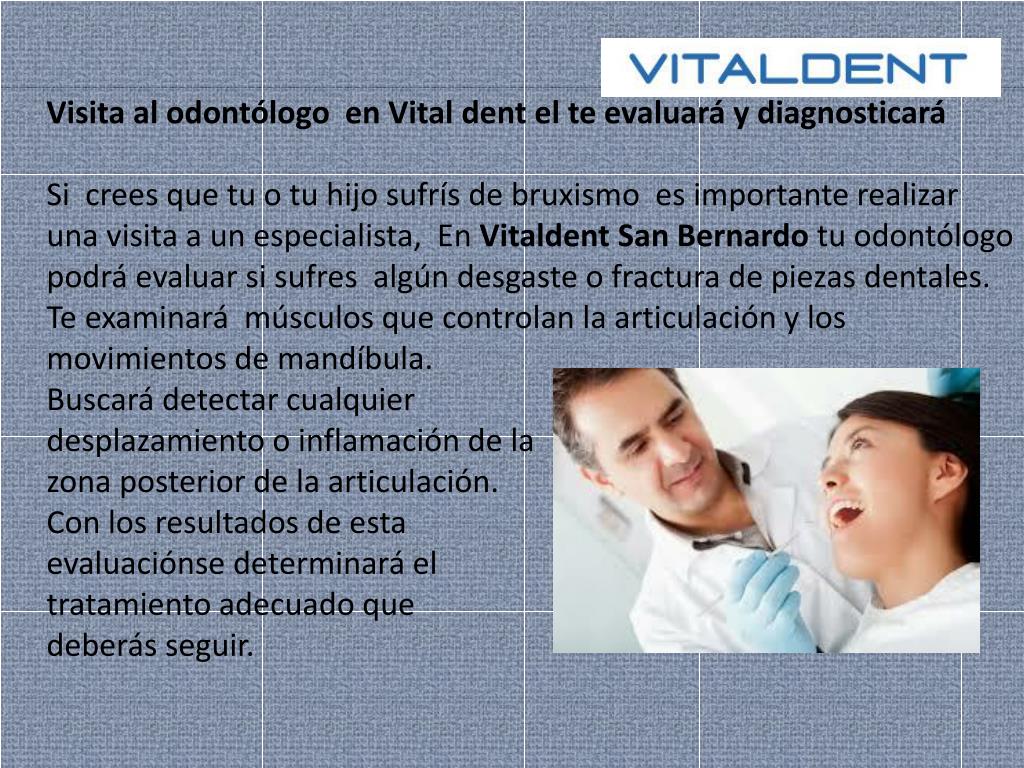 VITALDENT

Visita al odontólogo en Vital dent el te evaluará y diagnosticará

Si crees que tu o tu hijo sufrís de bruxismo es importante realizar una visita a un especialista, En Vitaldent San Bernardo tu odontólogo podrá evaluar si sufres algún desgaste o fractura de piezas dentales. Te examinará músculos que controlan la articulación y los movimientos de mandíbula.
Buscará detectar cualquier desplazamiento o inflamación de la zona posterior de la articulación.
Con los resultados de esta evaluaciónse determinará el tratamiento adecuado que deberás seguir.